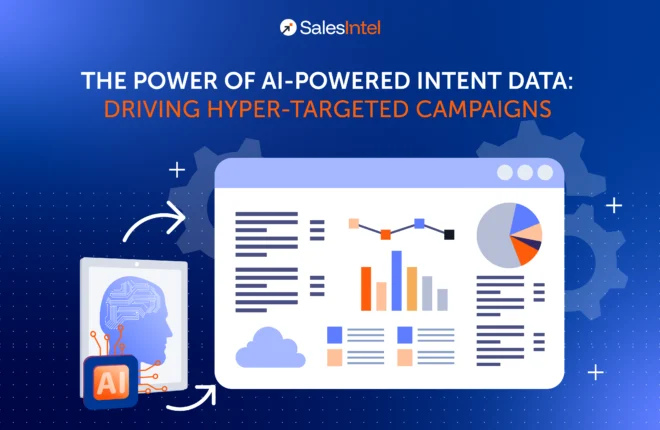 SalesIntel

THE POWER OF AI-POWERED INTENT DATA: DRIVING HYPER-TARGETED CAMPAIGNS

AI